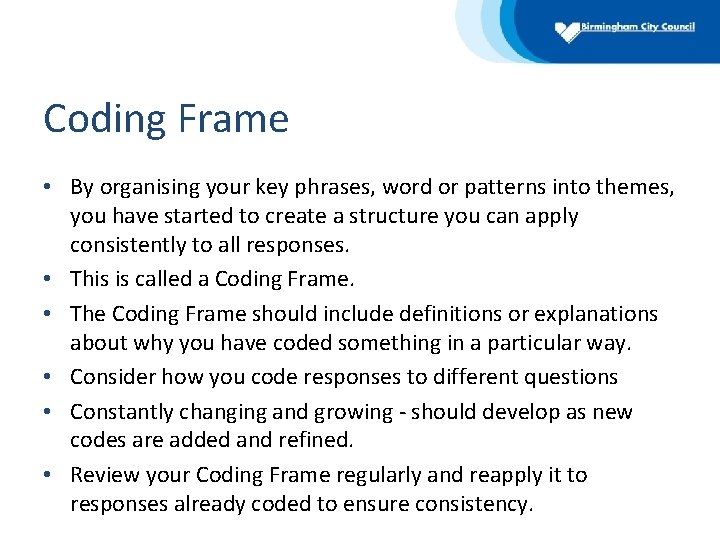 Birmingham City Council

Coding Frame

• By organising your key phrases, word or patterns into themes, you have started to create a structure you can apply consistently to all responses.
• This is called a Coding Frame.
• The Coding Frame should include definitions or explanations about why you have coded something in a particular way.
• Consider how you code responses to different questions
• Constantly changing and growing - should develop as new codes are added and refined.
• Review your Coding Frame regularly and reapply it to responses already coded to ensure consistency.